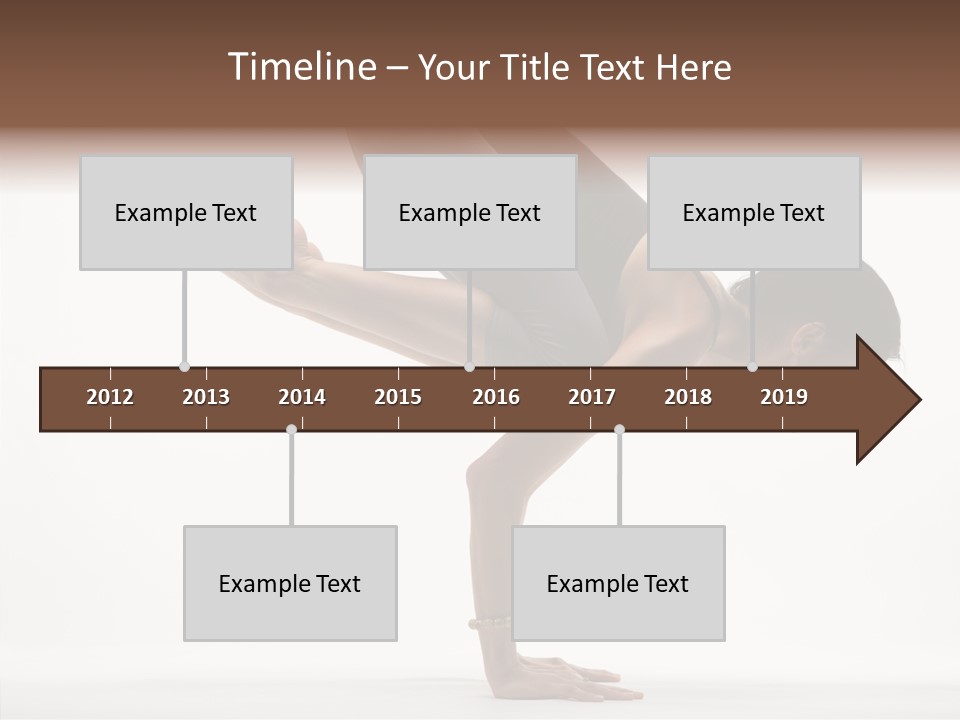 Timeline – Your Title Text Here

Example Text

Example Text

Example Text

2012 2013 2014 2015 2016 2017 2018 2019

Example Text

Example Text